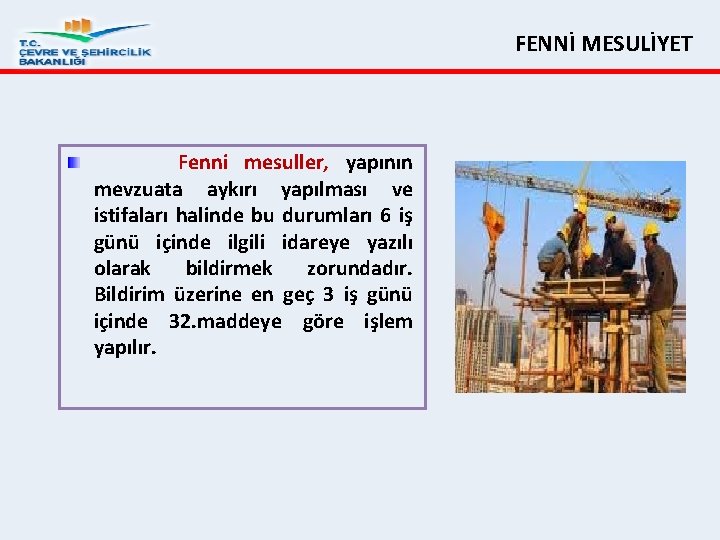 T.C.
ÇEVRE VE ŞEHİRCİLİK
BAKANLIĞI

FENNİ MESULİYET

Fenni mesuller, yapının mevzuata aykırı yapılması ve istifaları halinde bu durumları 6 iş günü içinde ilgili idareye yazılı olarak bildirmek zorundadır. Bildirim üzerine en geç 3 iş günü içinde 32.maddeye göre işlem yapılır.